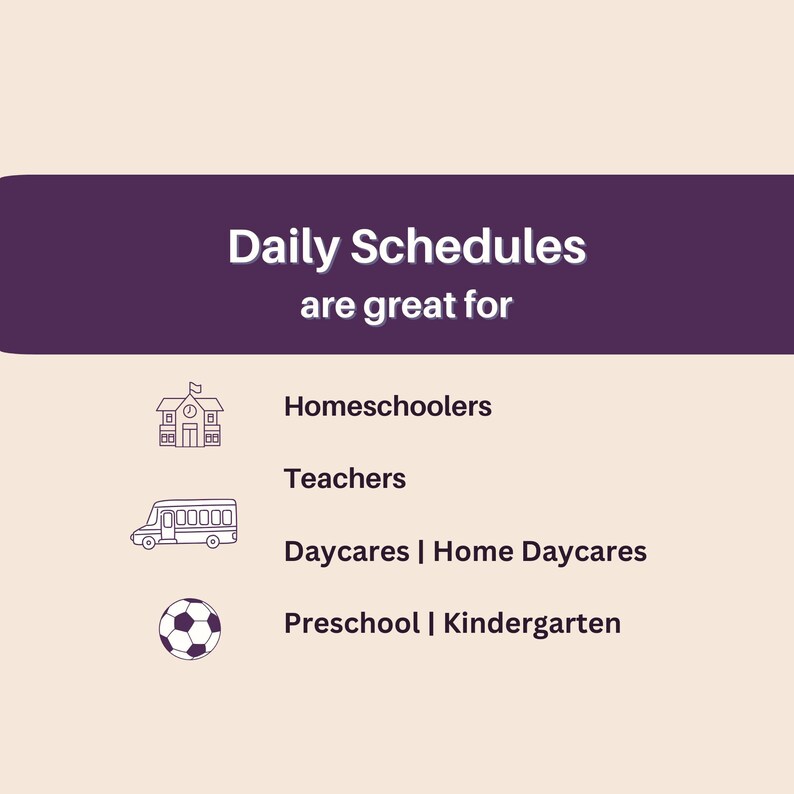 Daily Schedules
are great for

Homeschoolers

Teachers

Daycares | Home Daycares

Preschool | Kindergarten